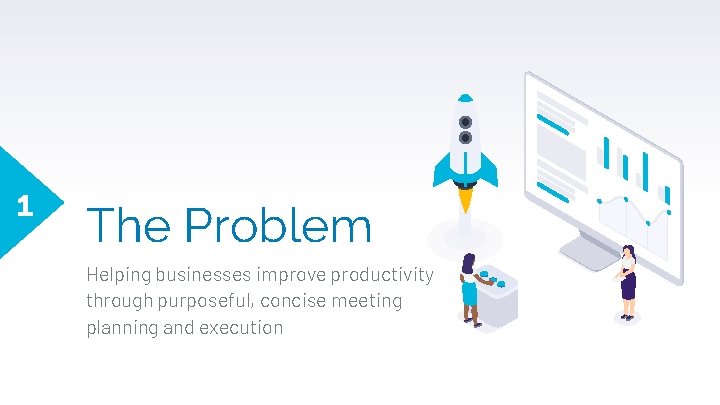 1

The Problem

Helping businesses improve productivity through purposeful, concise meeting planning and execution